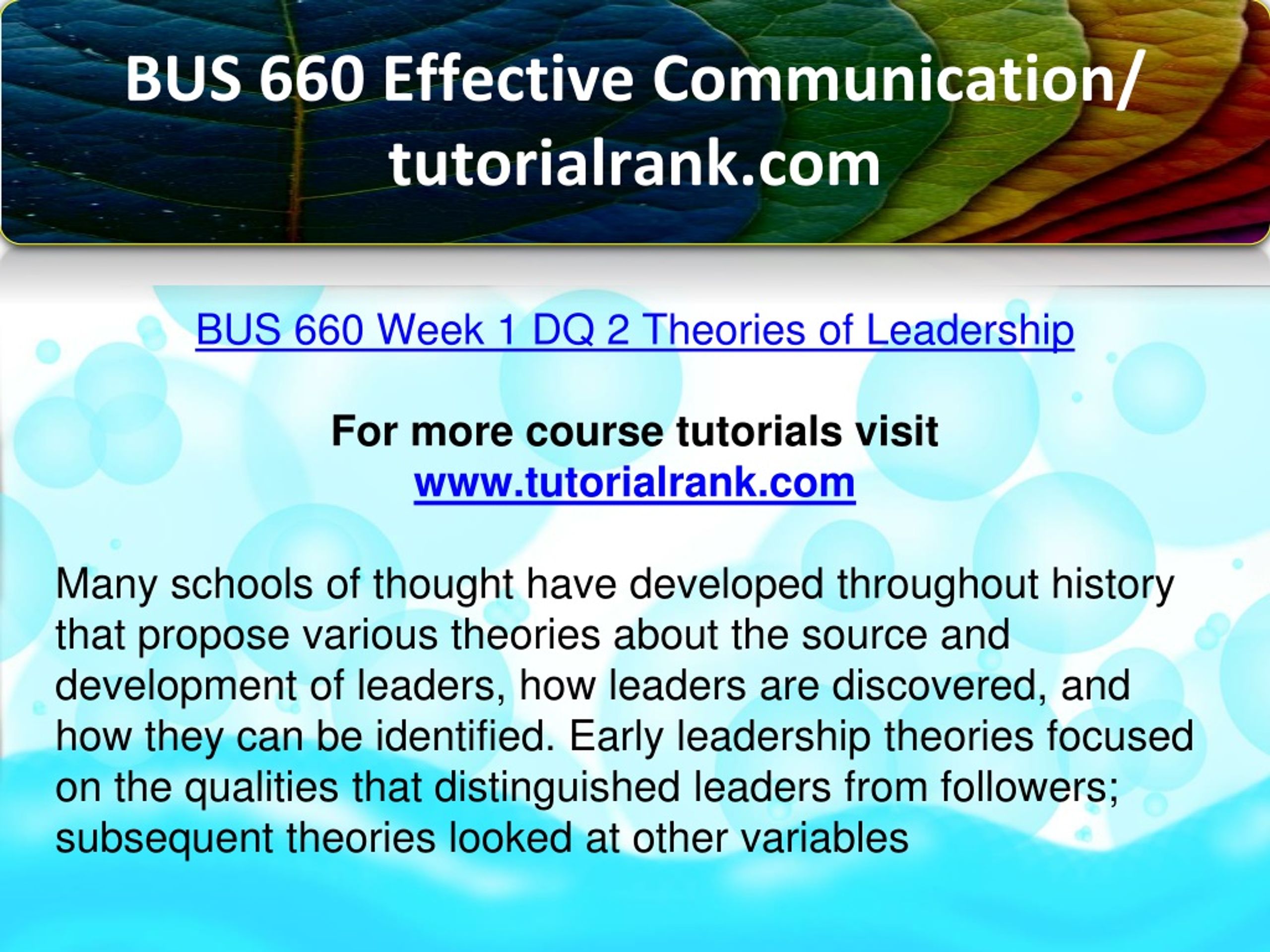 BUS 660 Effective Communication/ tutorialrank.com

BUS 660 Week 1 DQ 2 Theories of Leadership

For more course tutorials visit
www.tutorialrank.com

Many schools of thought have developed throughout history that propose various theories about the source and development of leaders, how leaders are discovered, and how they can be identified. Early leadership theories focused on the qualities that distinguished leaders from followers; subsequent theories looked at other variables